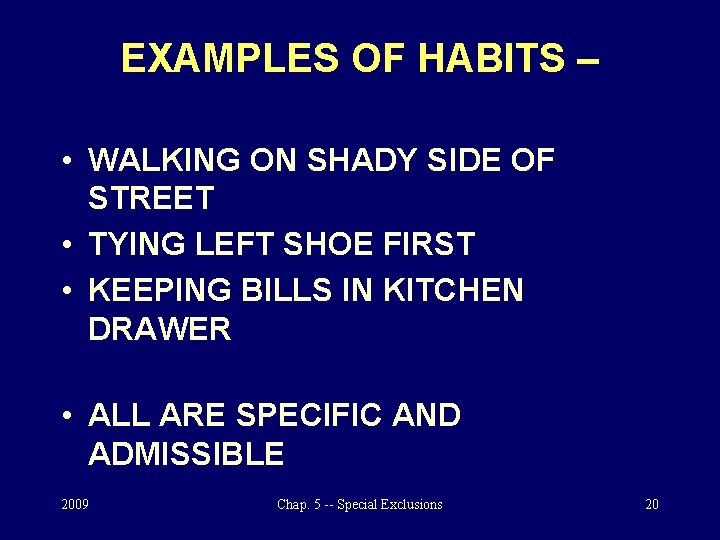 EXAMPLES OF HABITS –

• WALKING ON SHADY SIDE OF STREET
• TYING LEFT SHOE FIRST
• KEEPING BILLS IN KITCHEN DRAWER

• ALL ARE SPECIFIC AND ADMISSIBLE

2009

Chap. 5 -- Special Exclusions

20